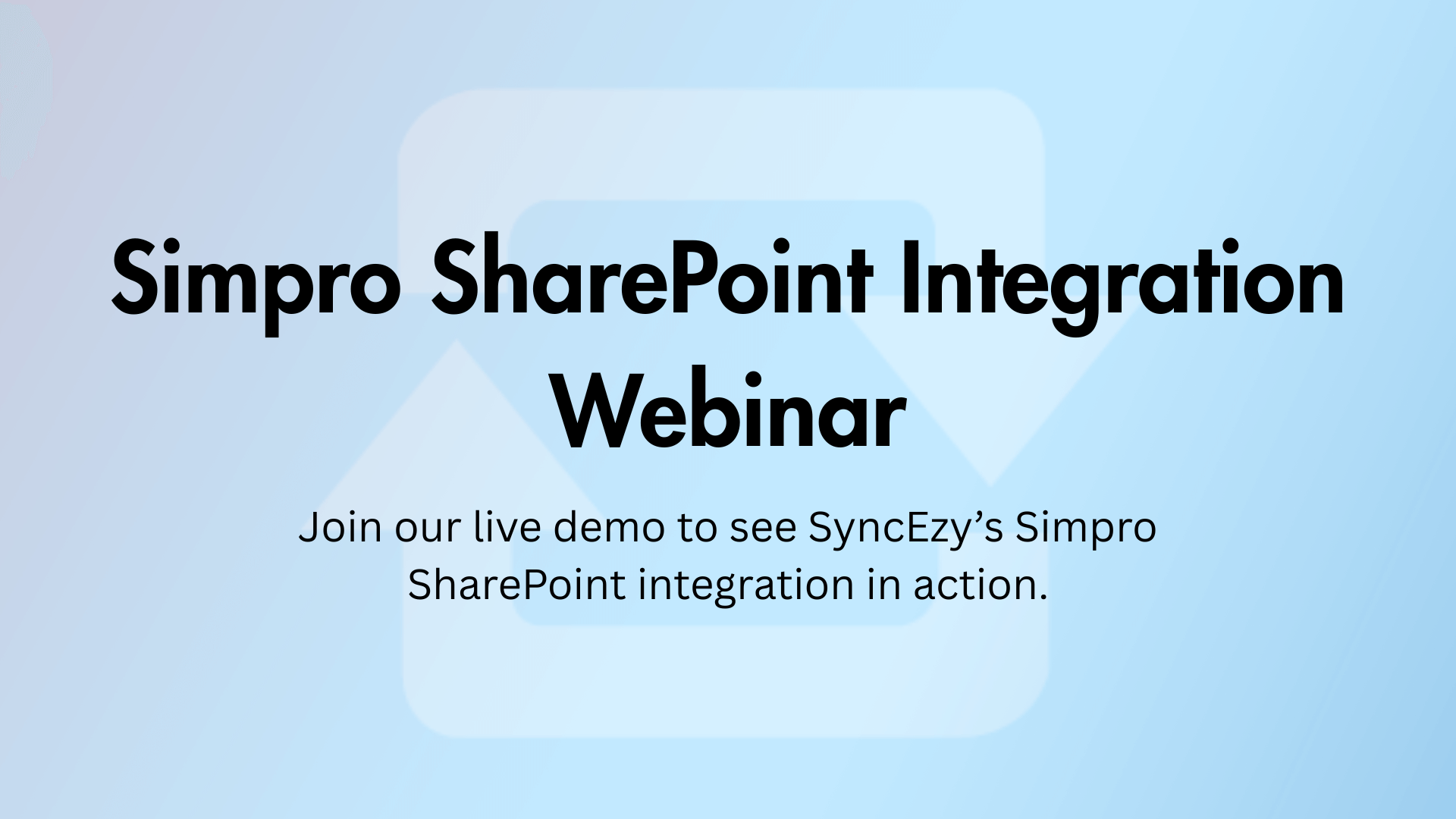 Simpro SharePoint Integration Webinar

Join our live demo to see SyncEzy’s Simpro SharePoint integration in action.